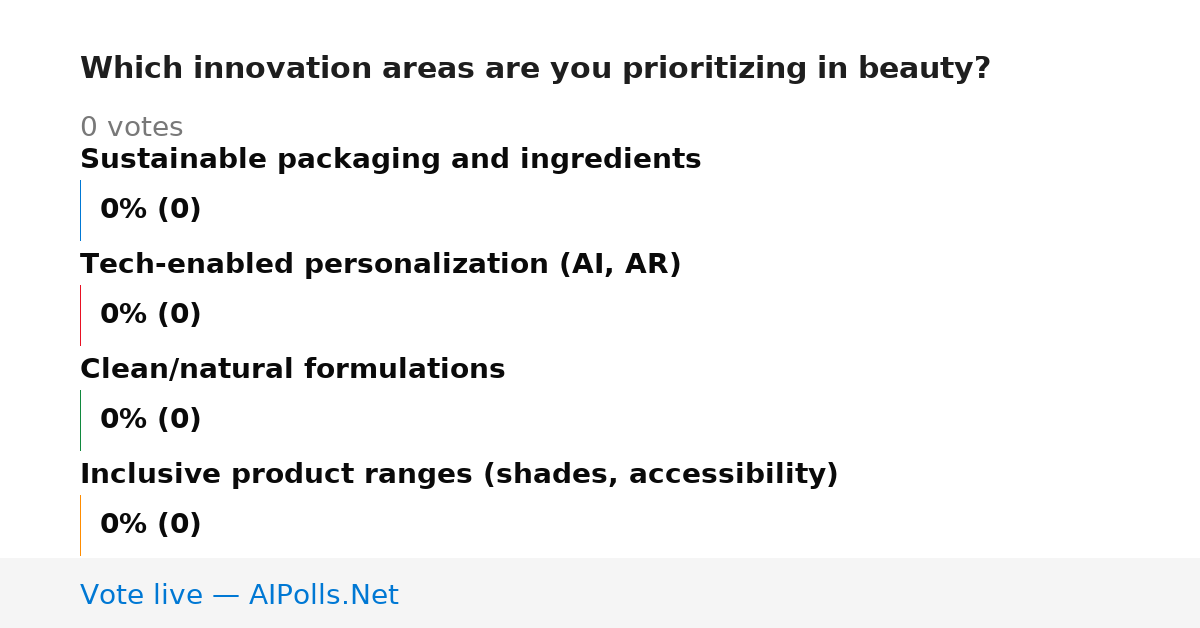 Which innovation areas are you prioritizing in beauty?

0 votes

Sustainable packaging and ingredients

0% (0)

Tech-enabled personalization (AI, AR)

0% (0)

Clean/natural formulations

0% (0)

Inclusive product ranges (shades, accessibility)

0% (0)

Vote live — AIPolls.Net